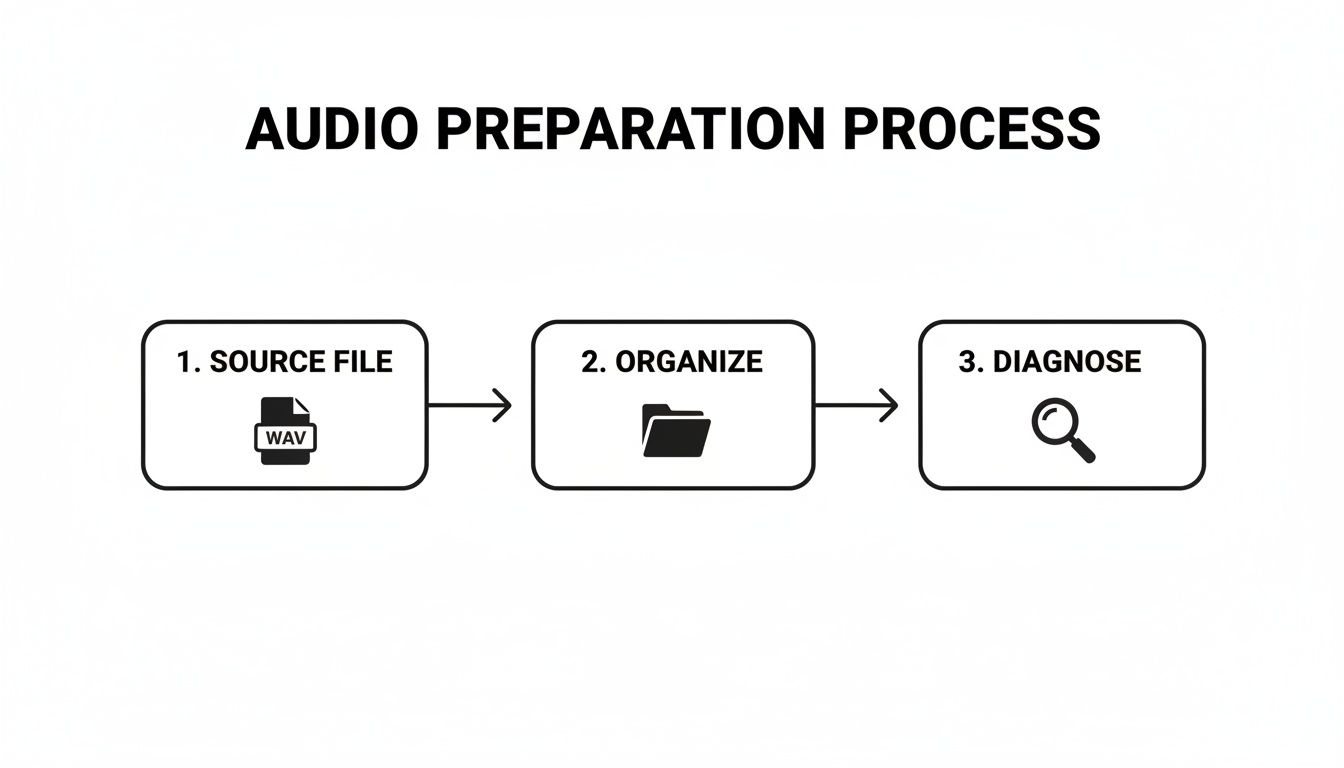 AUDIO PREPARATION PROCESS

1. SOURCE FILE

WAV

2. ORGANIZE

3. DIAGNOSE